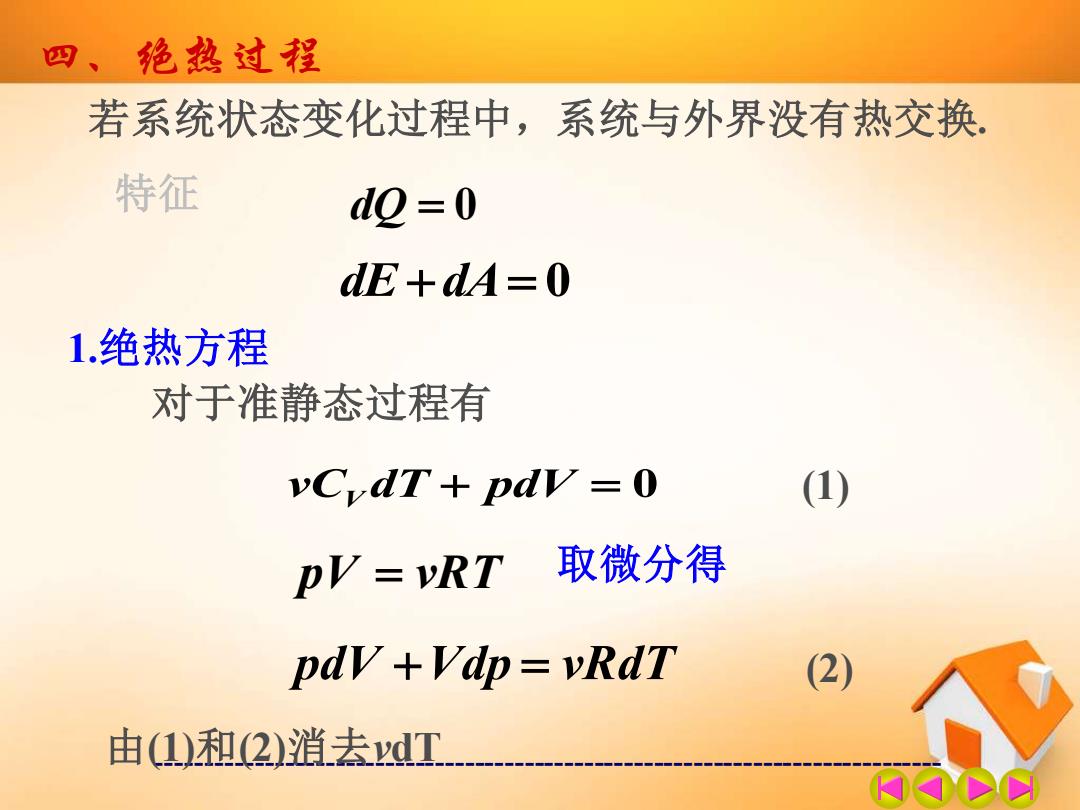 四、绝热过程

若系统状态变化过程中，系统与外界没有热交换.

特征 $dQ = 0$

$dE + dA = 0$

1.绝热方程

对于准静态过程有

$\nu C_V dT + pdV = 0$ (1)

$pV = \nu RT$ 取微分得

$pdV + Vdp = \nu RdT$ (2)

由(1)和(2)消去$\nu$dT